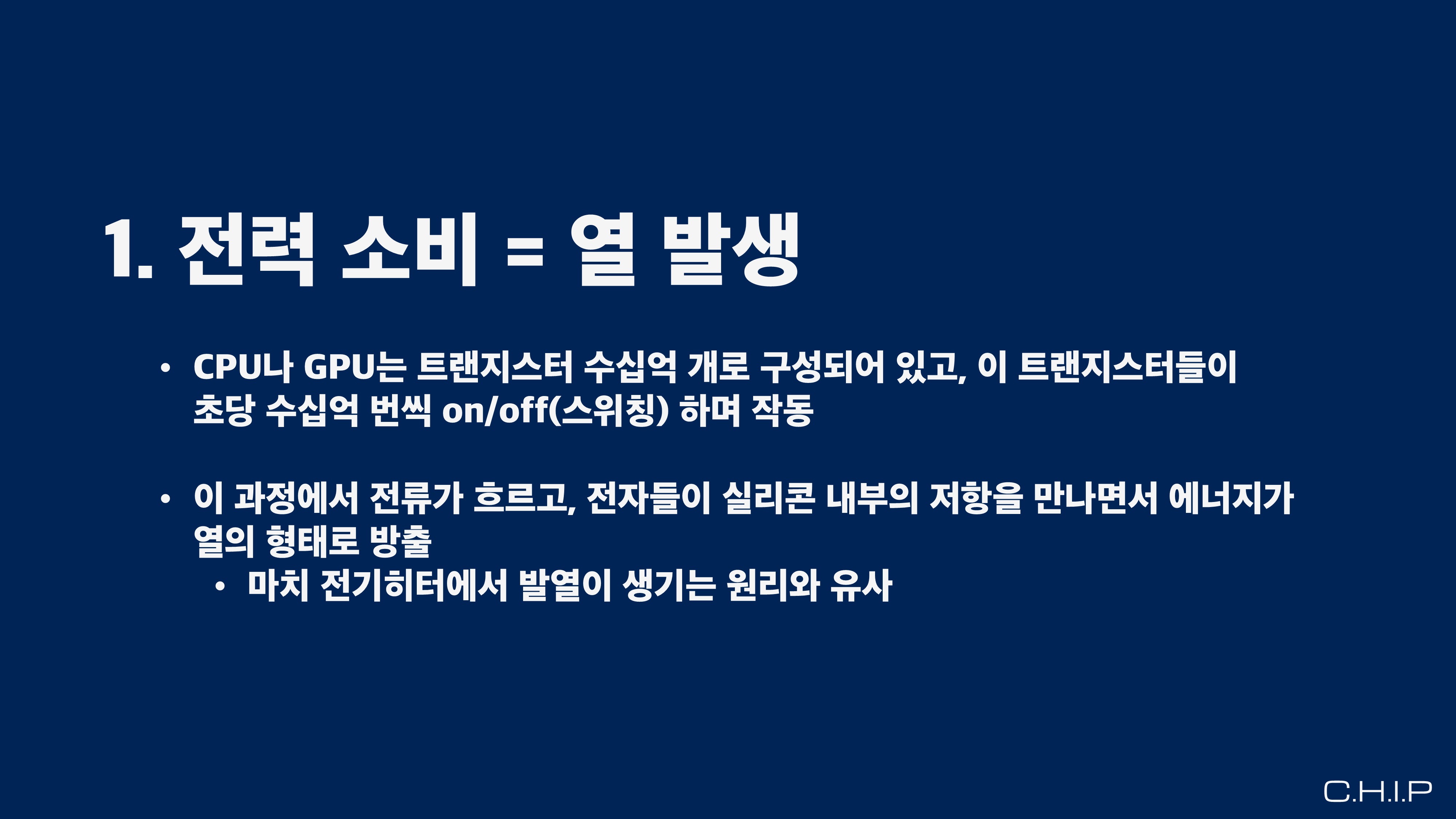 1. 전력 소비 = 열 발생

• CPU나 GPU는 트랜지스터 수십억 개로 구성되어 있고, 이 트랜지스터들이 초당 수십억 번씩 on/off(스위칭) 하며 작동

• 이 과정에서 전류가 흐르고, 전자들이 실리콘 내부의 저항을 만나면서 에너지가 열의 형태로 방출
  • 마치 전기히터에서 발열이 생기는 원리와 유사

C.H.I.P